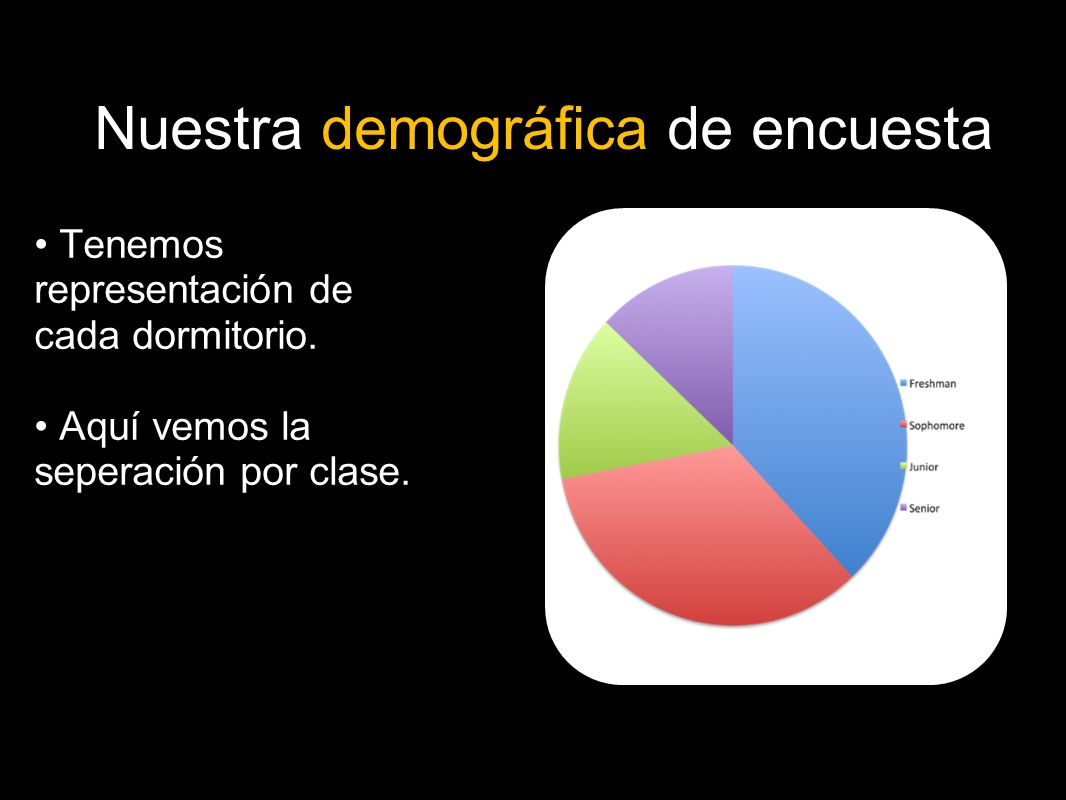 Nuestra demográfica de encuesta

• Tenemos representación de cada dormitorio.

• Aquí vemos la seperación por clase.

Freshman
Sophomore
Junior
Senior